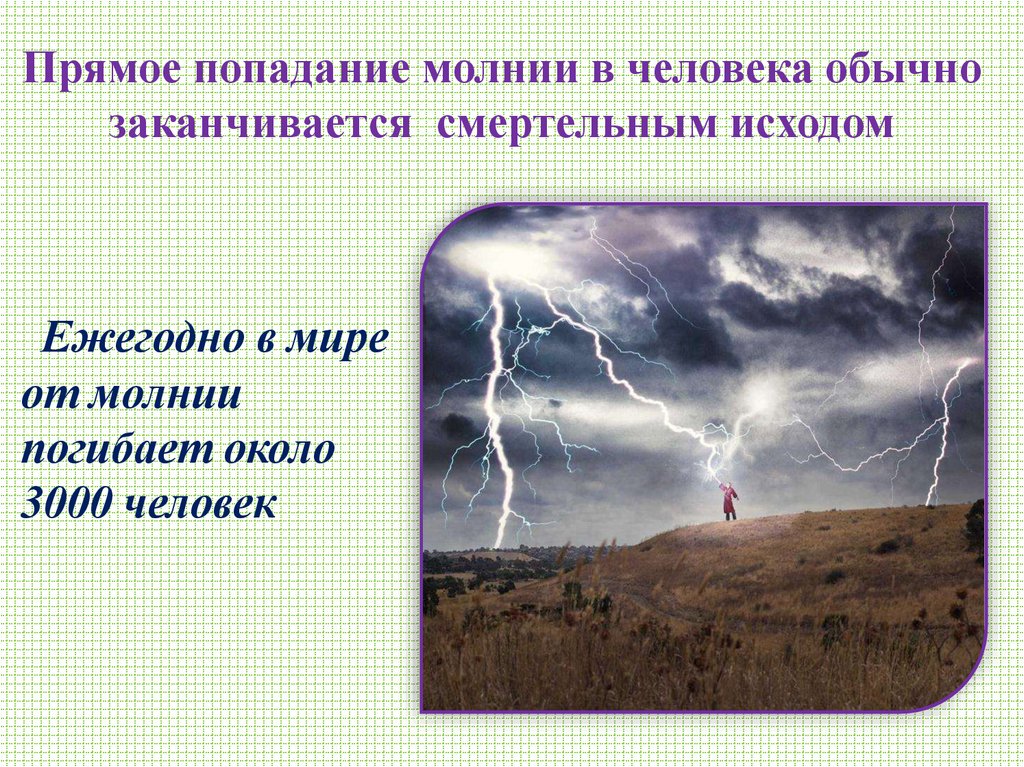 Прямое попадание молнии в человека обычно заканчивается смертельным исходом

Ежегодно в мире от молнии погибает около 3000 человек